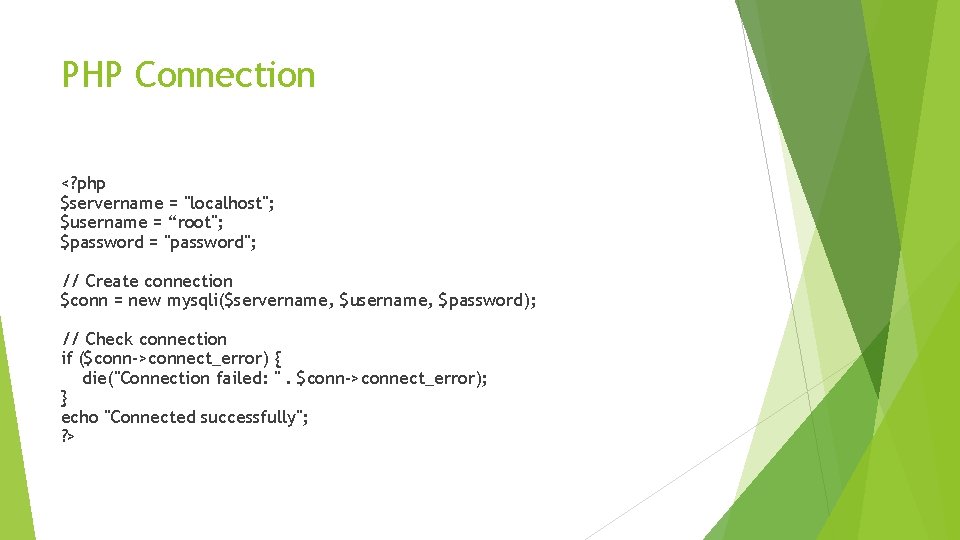 PHP Connection

<?php
$servername = "localhost";
$username = “root";
$password = "password";

// Create connection
$conn = new mysqli($servername, $username, $password);

// Check connection
if ($conn->connect_error) {
die("Connection failed: " . $conn->connect_error);
}
echo "Connected successfully";
?>